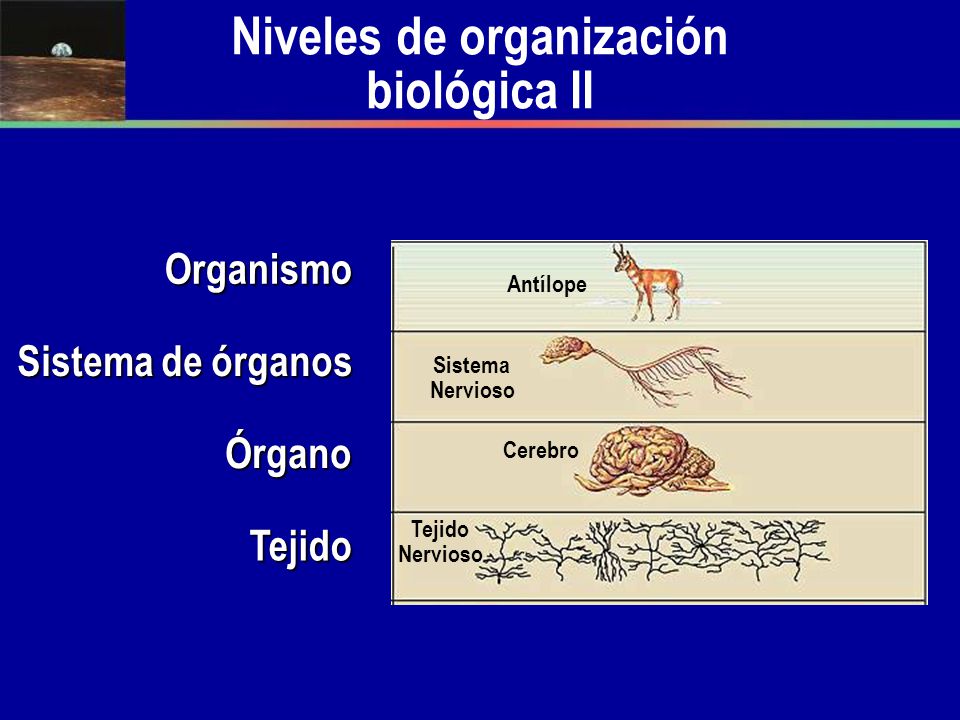 Niveles de organización biológica II

Organismo

Sistema de órganos

Órgano

Tejido

Antílope

Sistema Nervioso

Cerebro

Tejido Nervioso